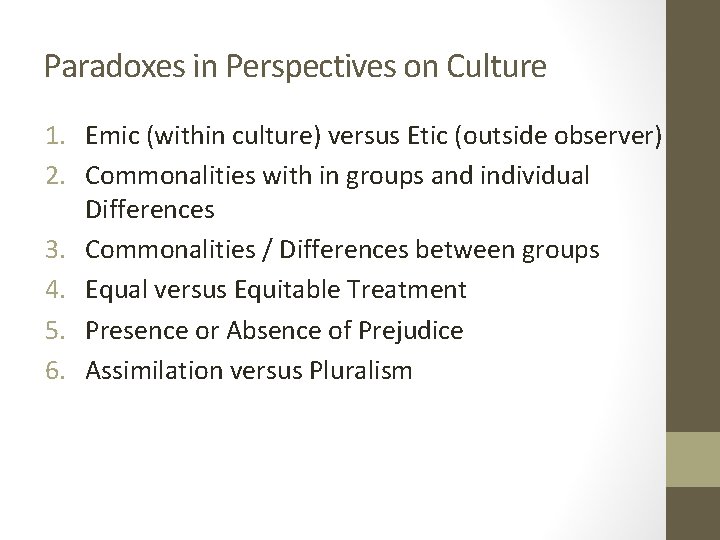 Paradoxes in Perspectives on Culture

1. Emic (within culture) versus Etic (outside observer)
2. Commonalities with in groups and individual Differences
3. Commonalities / Differences between groups
4. Equal versus Equitable Treatment
5. Presence or Absence of Prejudice
6. Assimilation versus Pluralism